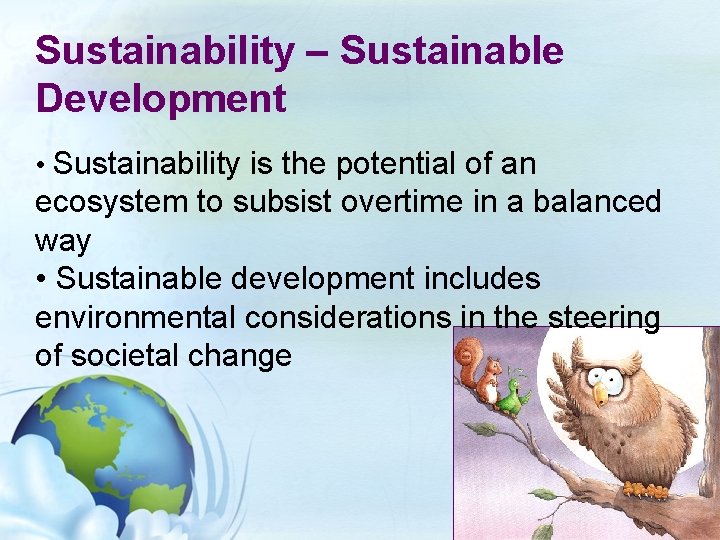 Sustainability – Sustainable Development

• Sustainability is the potential of an ecosystem to subsist overtime in a balanced way
• Sustainable development includes environmental considerations in the steering of societal change